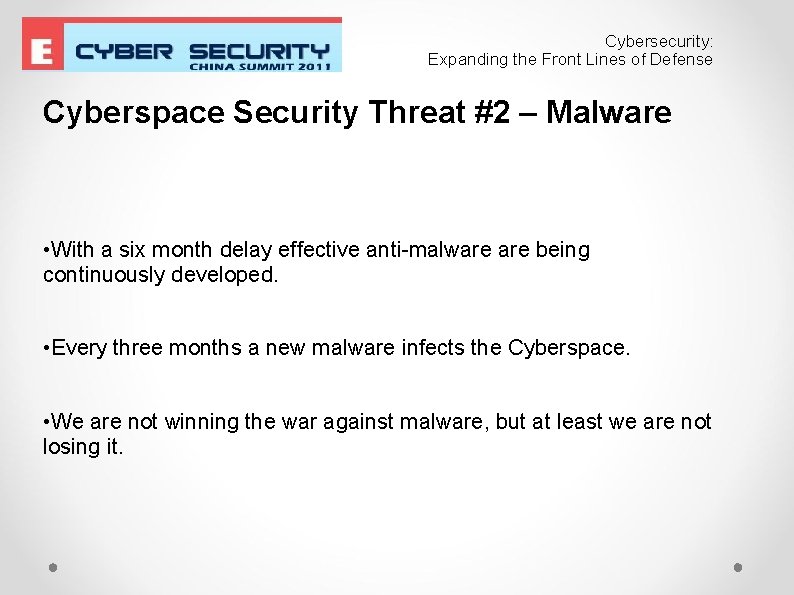 E CYBER SECURITY CHINA SUMMIT 2011

Cybersecurity:
Expanding the Front Lines of Defense

Cyberspace Security Threat #2 – Malware

•With a six month delay effective anti-malware are being continuously developed.

•Every three months a new malware infects the Cyberspace.

•We are not winning the war against malware, but at least we are not losing it.